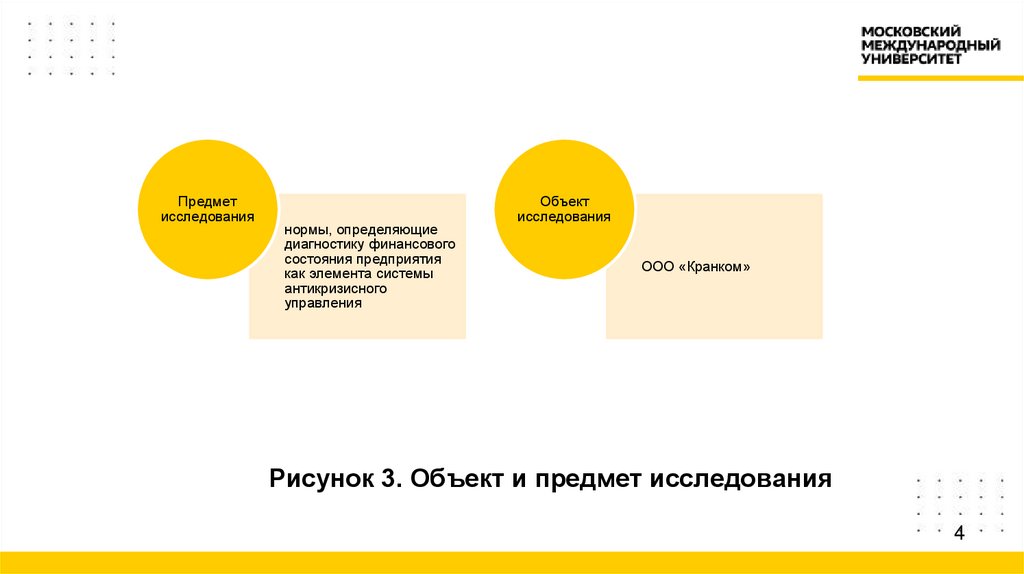 МОСКОВСКИЙ
МЕЖДУНАРОДНЫЙ
УНИВЕРСИТЕТ

Предмет исследования

нормы, определяющие диагностику финансового состояния предприятия как элемента системы антикризисного управления

Объект исследования

ООО «Кранком»

Рисунок 3. Объект и предмет исследования

4